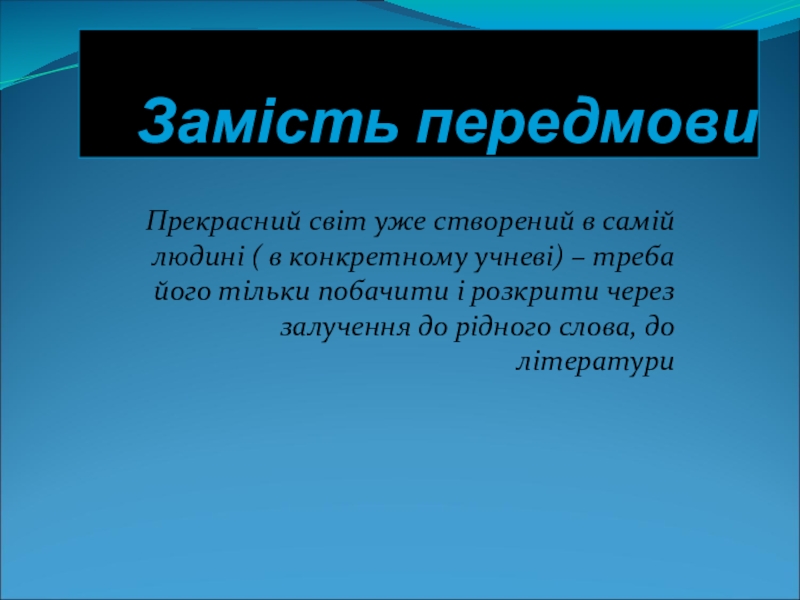 Замість передмови

Прекрасний світ уже створений в самій людині ( в конкретному учневі) – треба його тільки побачити і розкрити через залучення до рідного слова, до літератури